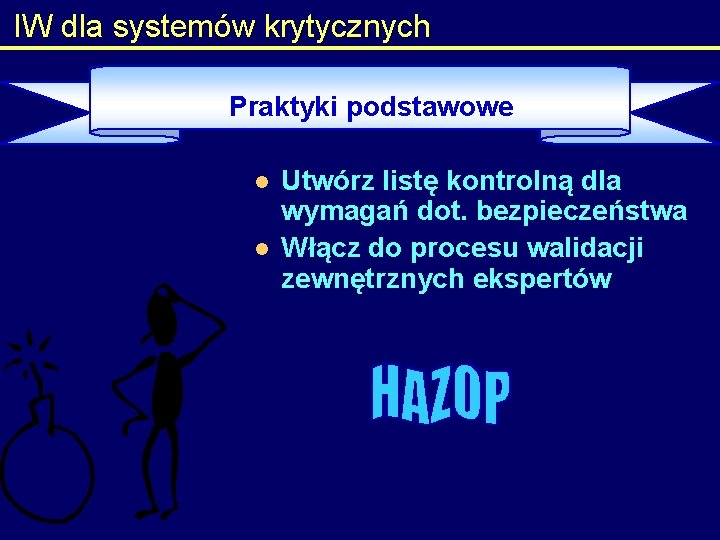 IW dla systemów krytycznych

Praktyki podstawowe

- Utwórz listę kontrolną dla wymagań dot. bezpieczeństwa
- Włącz do procesu walidacji zewnętrznych ekspertów

HAZOP